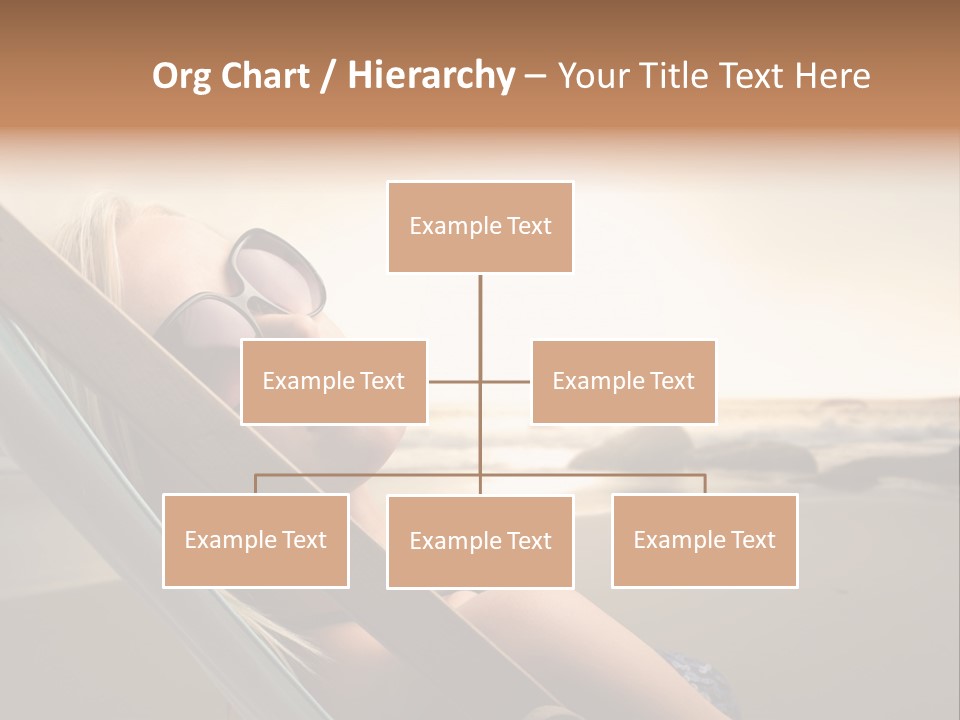 Org Chart / Hierarchy – Your Title Text Here

Example Text

Example Text

Example Text

Example Text

Example Text

Example Text